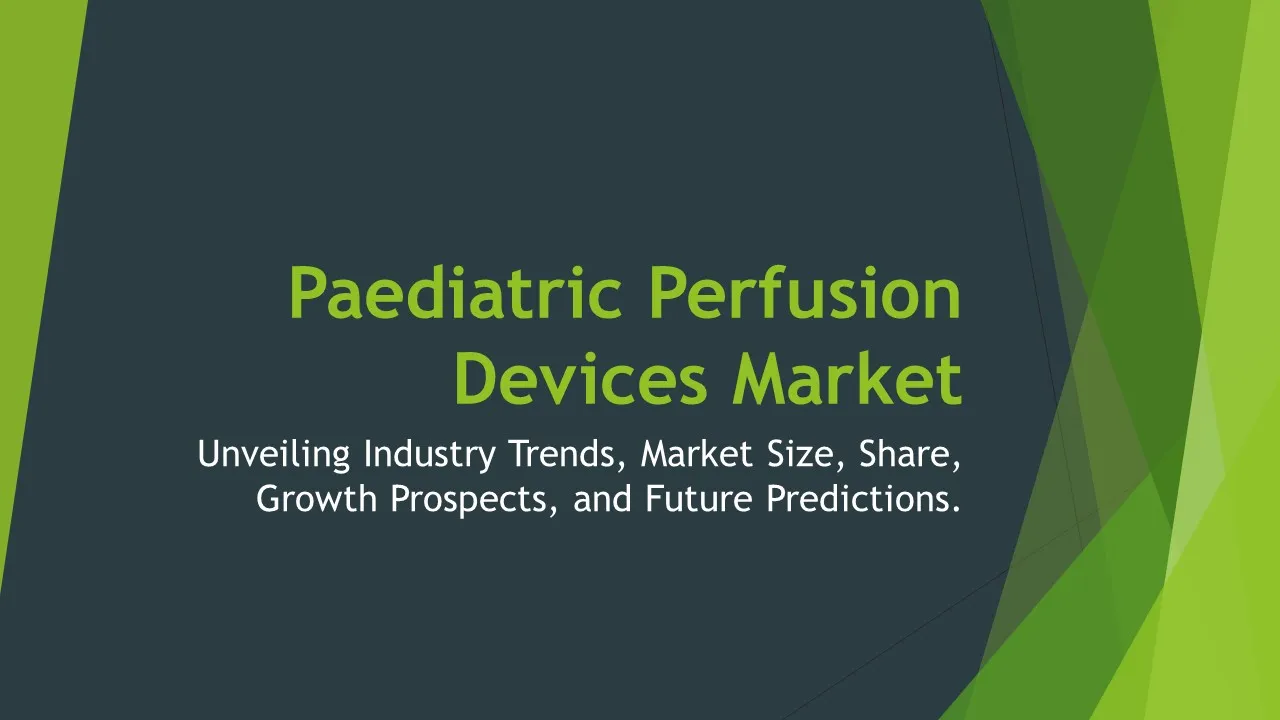 Paediatric Perfusion Devices Market

Unveiling Industry Trends, Market Size, Share, Growth Prospects, and Future Predictions.